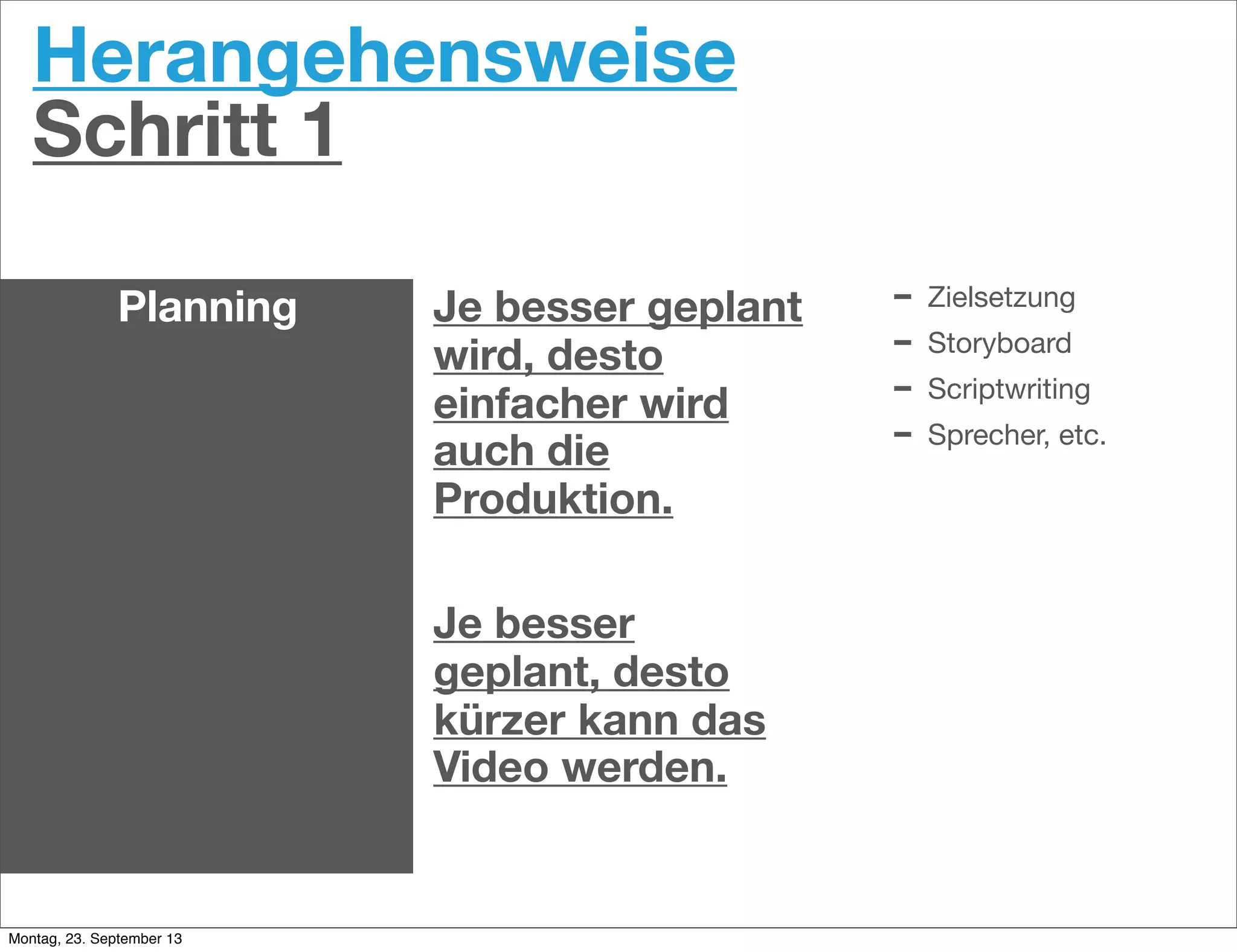 Herangehensweise
Schritt 1

Planning

Je besser geplant wird, desto einfacher wird auch die Produktion.

Je besser geplant, desto kürzer kann das Video werden.

- Zielsetzung
- Storyboard
- Scriptwriting
- Sprecher, etc.

Montag, 23. September 13